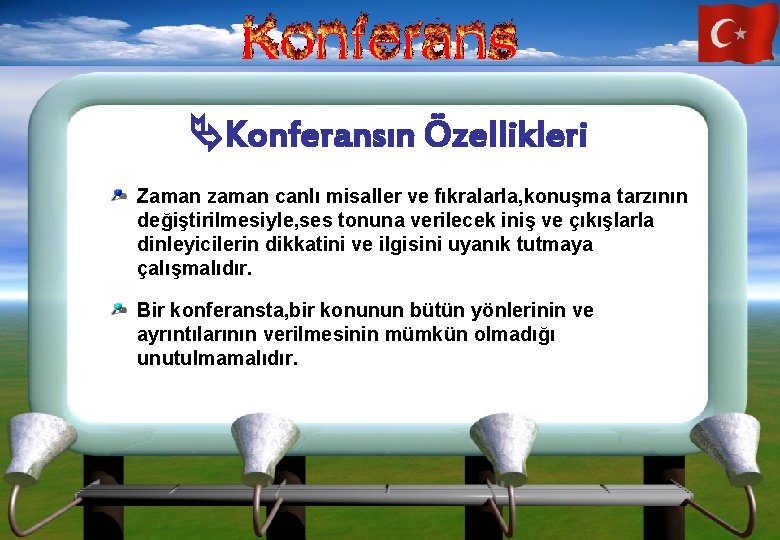 Konferans

Konferansın Özellikleri

Zaman zaman canlı misaller ve fıkralarla,konuşma tarzının değiştirilmesiyle,ses tonuna verilecek iniş ve çıkışlarla dinleyicilerin dikkatini ve ilgisini uyanık tutmaya çalışmalıdır.

Bir konferansta,bir konunun bütün yönlerinin ve ayrıntılarının verilmesinin mümkün olmadığı unutulmamalıdır.